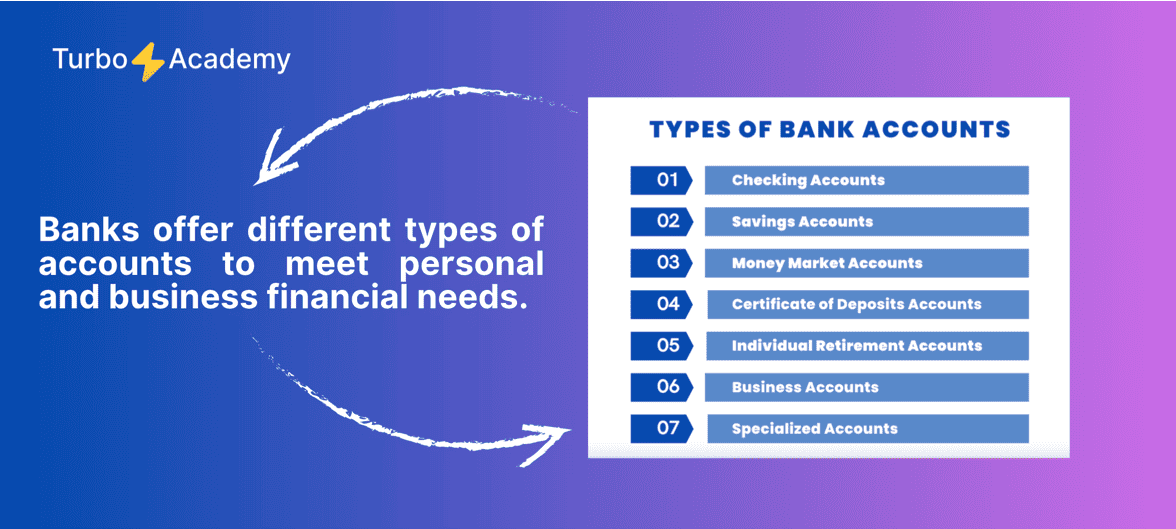 Turbo Academy

Banks offer different types of accounts to meet personal and business financial needs.

TYPES OF BANK ACCOUNTS

01 Checking Accounts
02 Savings Accounts
03 Money Market Accounts
04 Certificate of Deposits Accounts
05 Individual Retirement Accounts
06 Business Accounts
07 Specialized Accounts